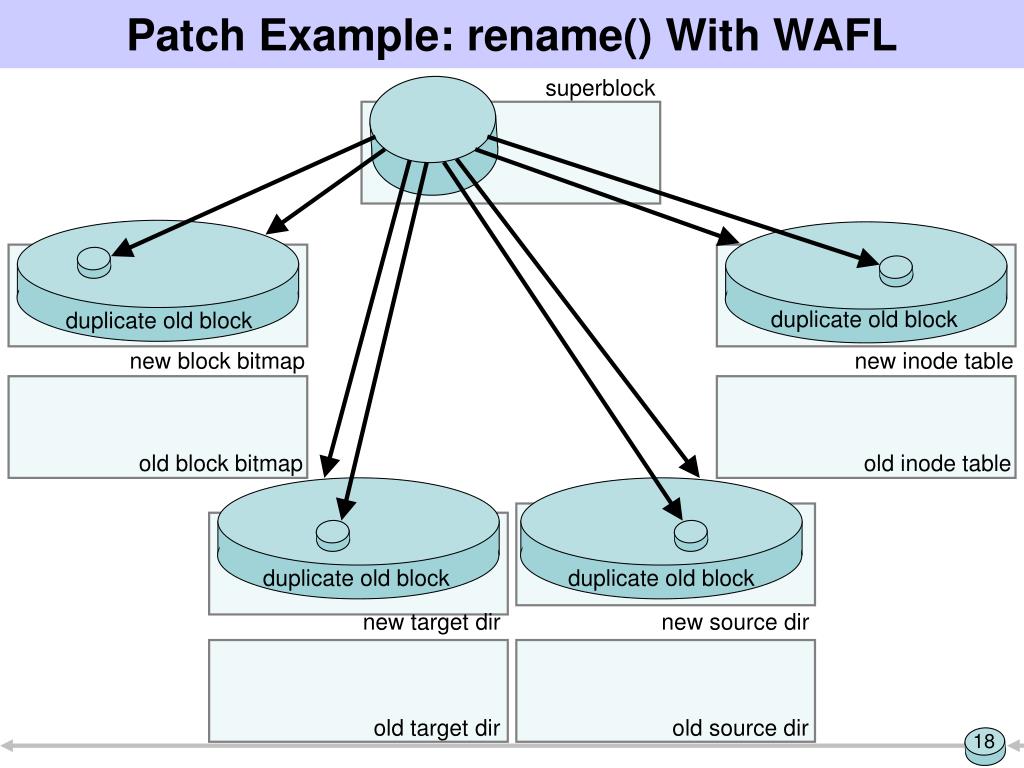 Patch Example: rename() With WAFL

superblock

duplicate old block

new block bitmap

old block bitmap

duplicate old block

new inode table

old inode table

duplicate old block

new target dir

old target dir

duplicate old block

new source dir

old source dir

18